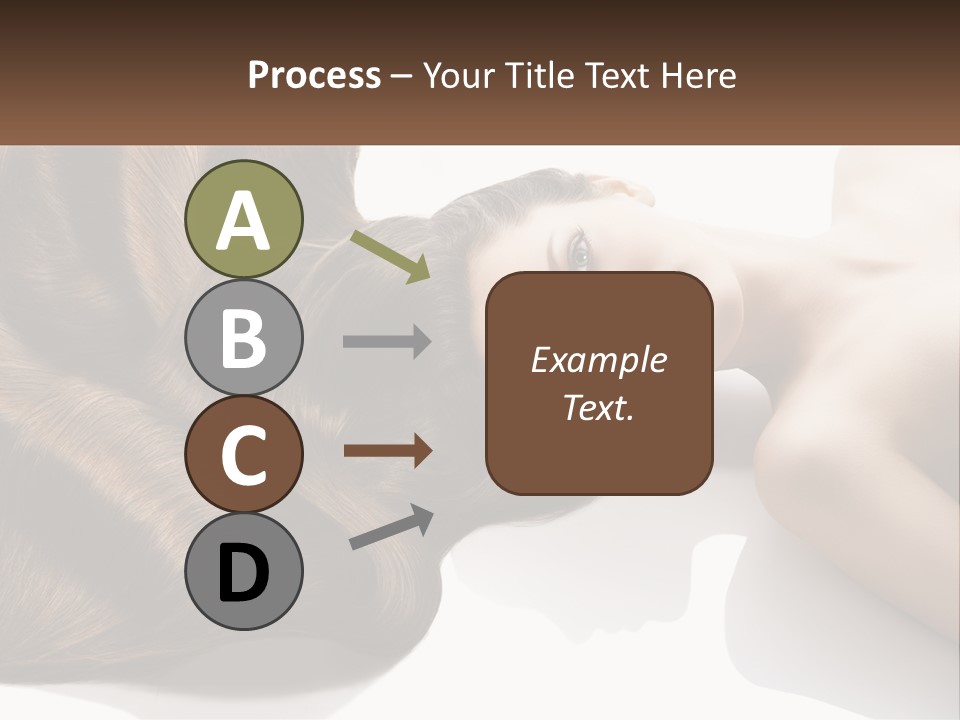 Process – Your Title Text Here

A

B

C

D

Example Text.